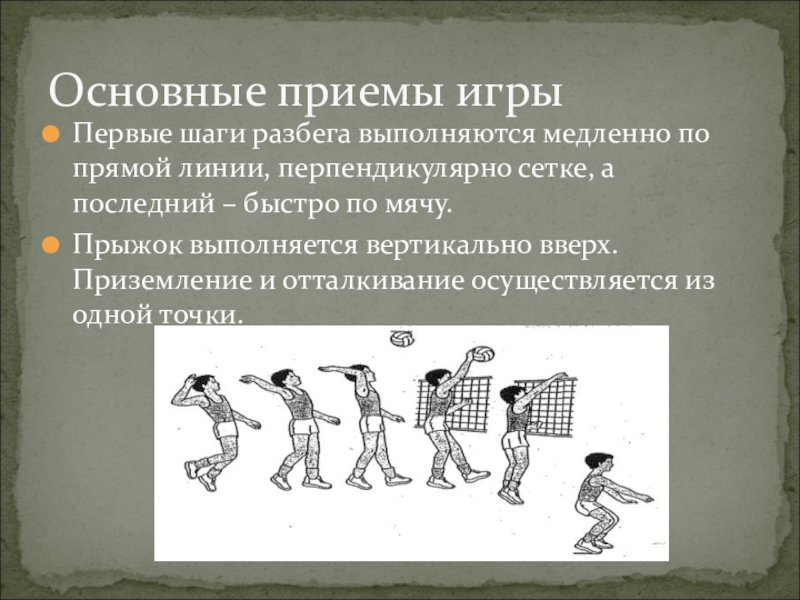 Основные приемы игры

Первые шаги разбега выполняются медленно по прямой линии, перпендикулярно сетке, а последний – быстро по мячу.

Прыжок выполняется вертикально вверх. Приземление и отталкивание осуществляется из одной точки.